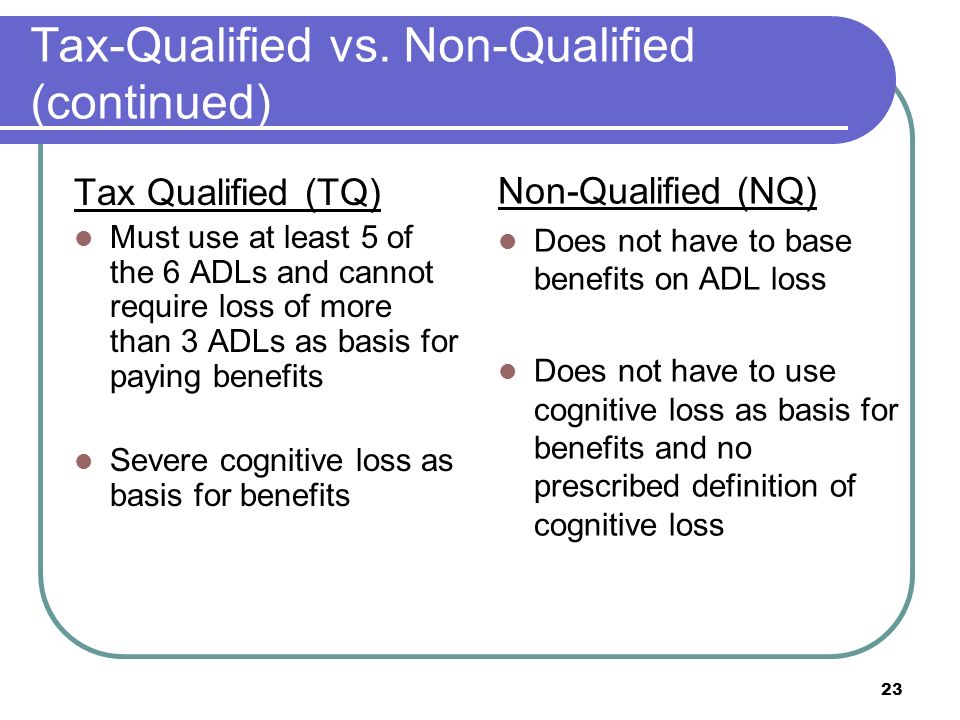 Tax-Qualified vs. Non-Qualified (continued)

Tax Qualified (TQ)

- Must use at least 5 of the 6 ADLs and cannot require loss of more than 3 ADLs as basis for paying benefits

- Severe cognitive loss as basis for benefits

Non-Qualified (NQ)

- Does not have to base benefits on ADL loss

- Does not have to use cognitive loss as basis for benefits and no prescribed definition of cognitive loss

23